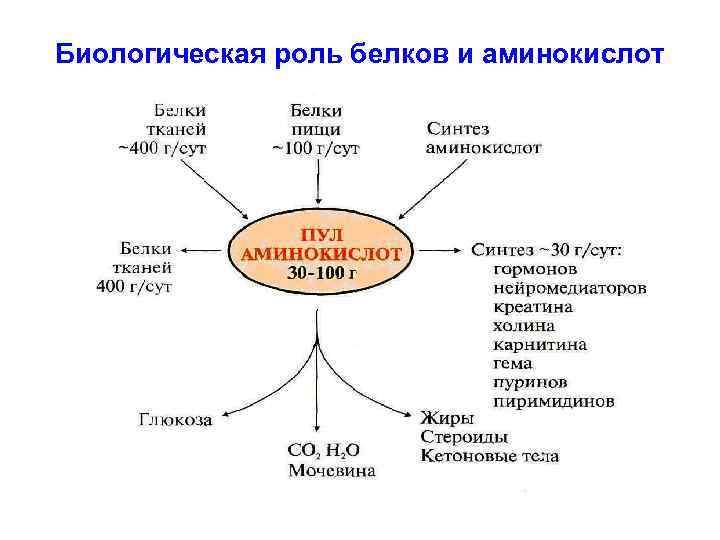 Биологическая роль белков и аминокислот

Белки тканей ~400 г/сут

Белки пищи ~100 г/сут

Синтез аминокислот

Белки тканей 400 г/сут

ПУЛ АМИНОКИСЛОТ 30-100 г

Синтез ~30 г/сут:
гормонов
нейромедиаторов
креатина
холина
карнитина
гема
пуринов
пиримидинов

Глюкоза

$CO_2$ $H_2O$
Мочевина

Жиры
Стероиды
Кетоновые тела